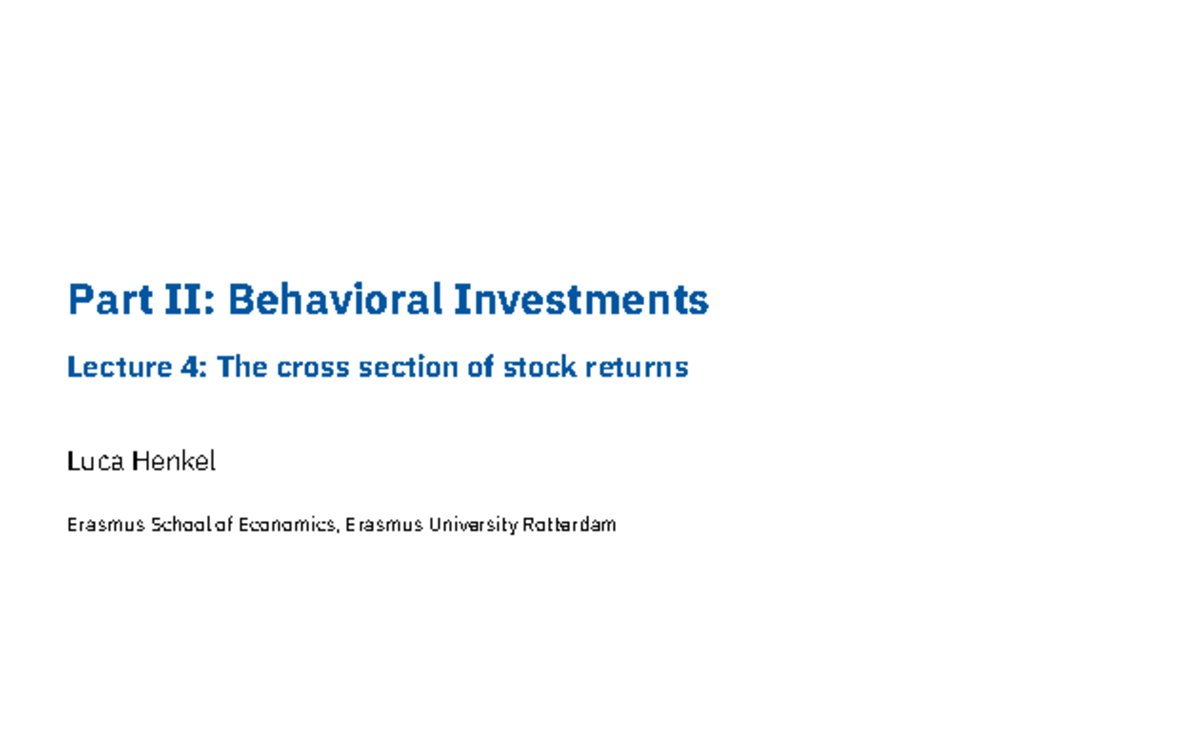 Part II: Behavioral Investments

Lecture 4: The cross section of stock returns

Luca Henkel

Erasmus School of Economics, Erasmus University Rotterdam